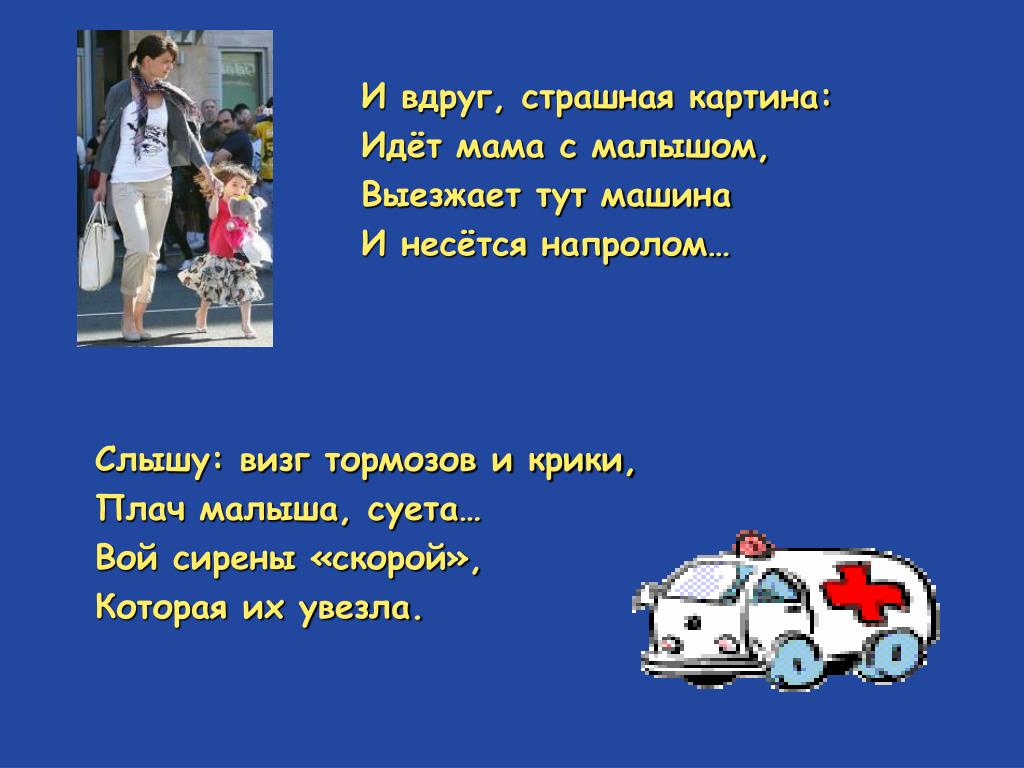 И вдруг, страшная картина:
Идёт мама с малышом,
Выезжает тут машина
И несётся напролом…

Слышу: визг тормозов и крики,
Плач малыша, суета…
Вой сирены «скорой»,
Которая их увезла.